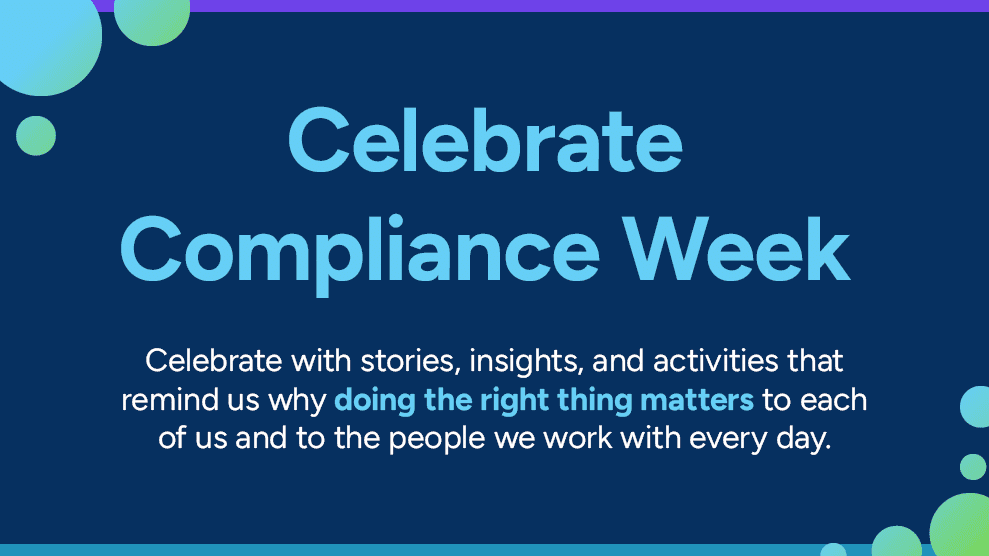 Celebrate Compliance Week

Celebrate with stories, insights, and activities that remind us why doing the right thing matters to each of us and to the people we work with every day.